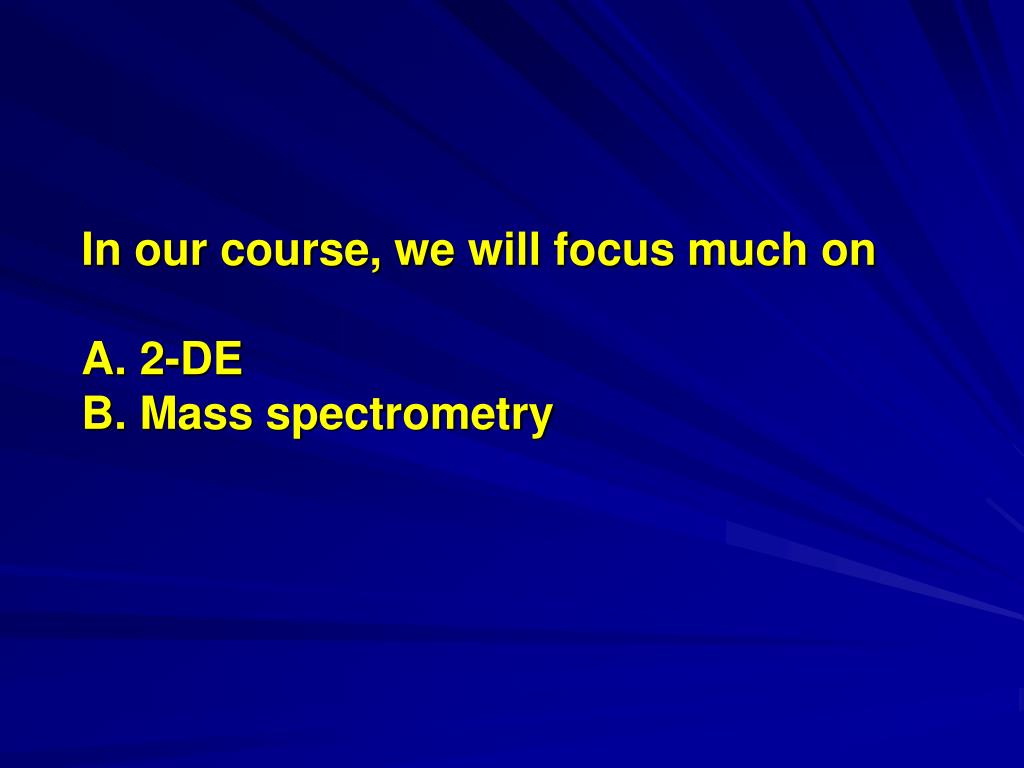 In our course, we will focus much on

A. 2-DE
B. Mass spectrometry